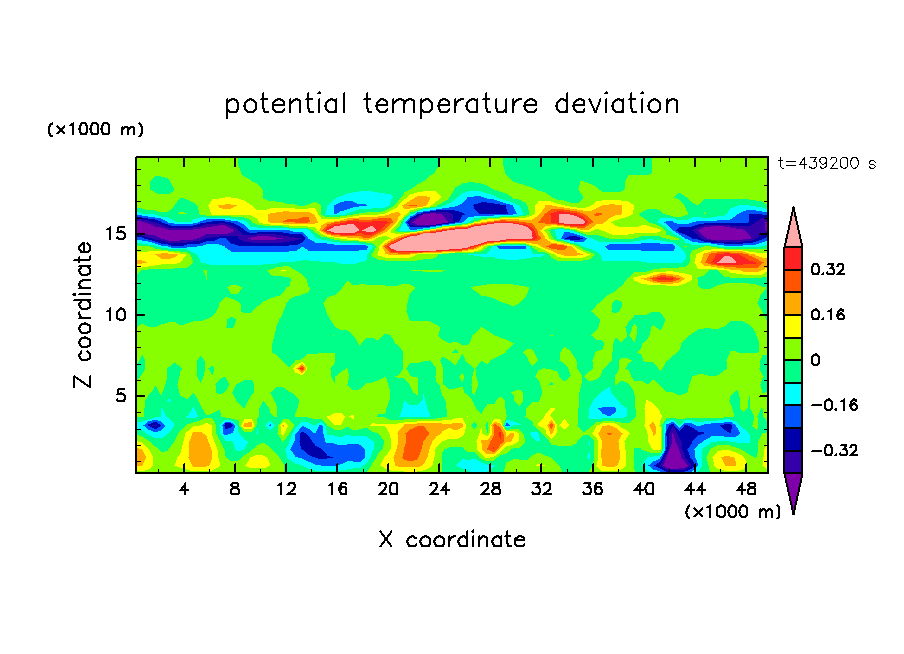 potential temperature deviation

(×1000 m)

t=439200 s

Z coordinate

15

10

5

4 8 12 16 20 24 28 32 36 40 44 48

(×1000 m)

X coordinate

0.32

0.16

0

−0.16

−0.32